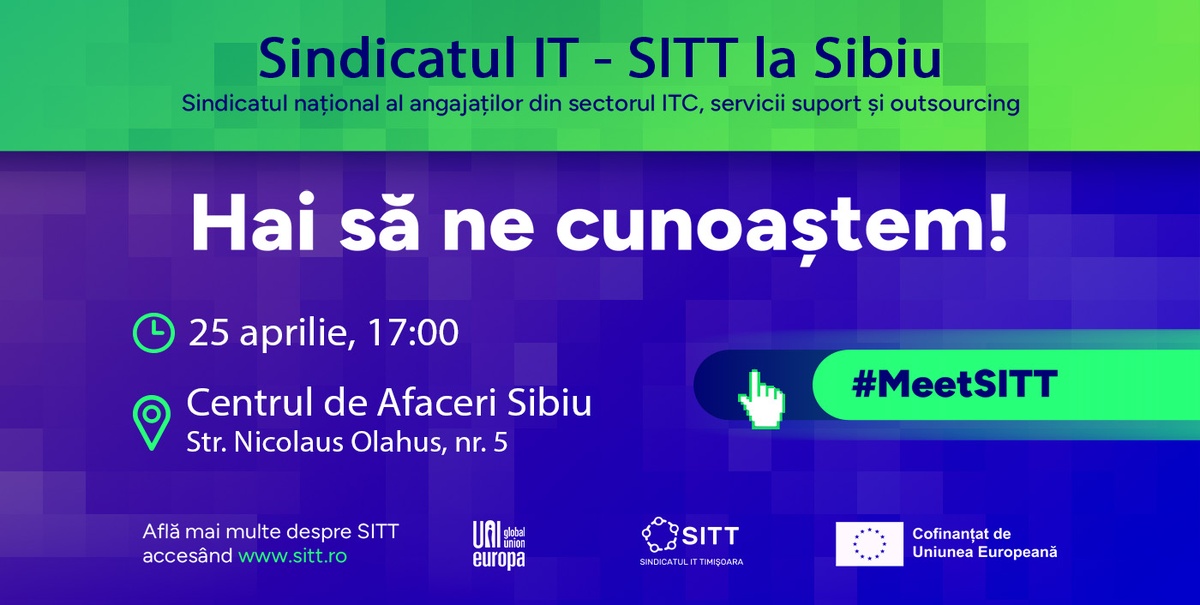 Sindicatul IT - SITT la Sibiu
Sindicatul național al angajaților din sectorul ITC, servicii suport și outsourcing

Hai să ne cunoaștem!

25 aprilie, 17:00

Centrul de Afaceri Sibiu
Str. Nicolaus Olahus, nr. 5

#MeetSITT

Află mai multe despre SITT accesând www.sitt.ro

UNI global union europa

SITT
SINDICATUL IT TIMIȘOARA

Cofinanțat de Uniunea Europeană